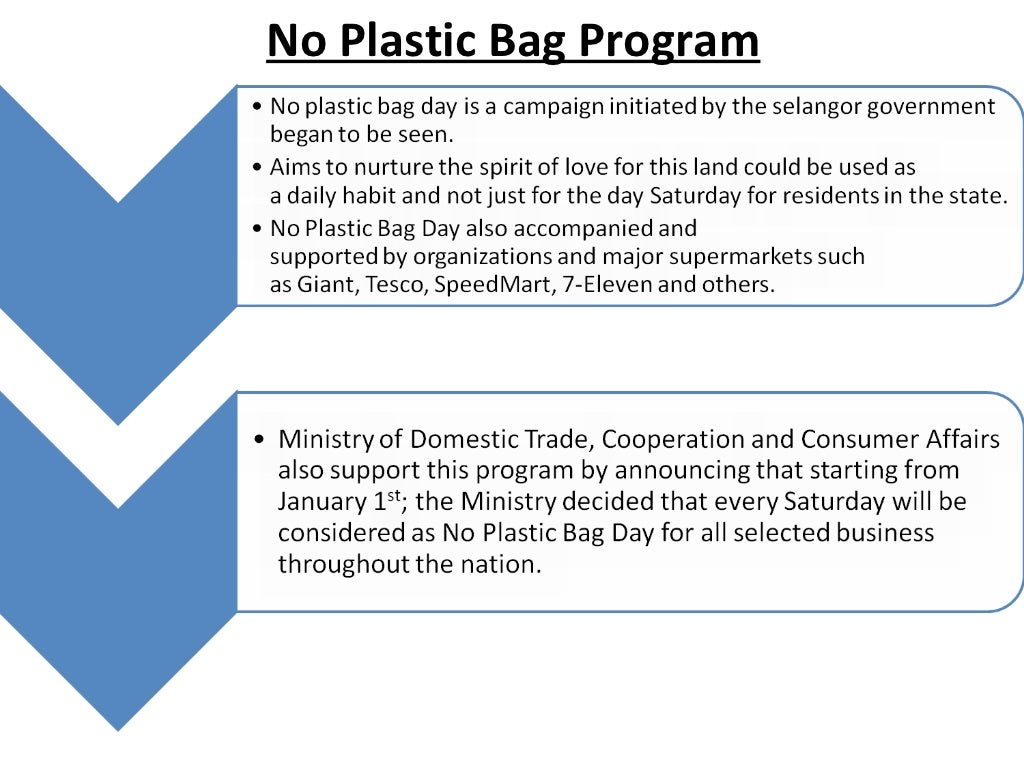 No Plastic Bag Program

• No plastic bag day is a campaign initiated by the selangor government began to be seen.
• Aims to nurture the spirit of love for this land could be used as a daily habit and not just for the day Saturday for residents in the state.
• No Plastic Bag Day also accompanied and supported by organizations and major supermarkets such as Giant, Tesco, SpeedMart, 7-Eleven and others.

• Ministry of Domestic Trade, Cooperation and Consumer Affairs also support this program by announcing that starting from January 1$^{st}$; the Ministry decided that every Saturday will be considered as No Plastic Bag Day for all selected business throughout the nation.